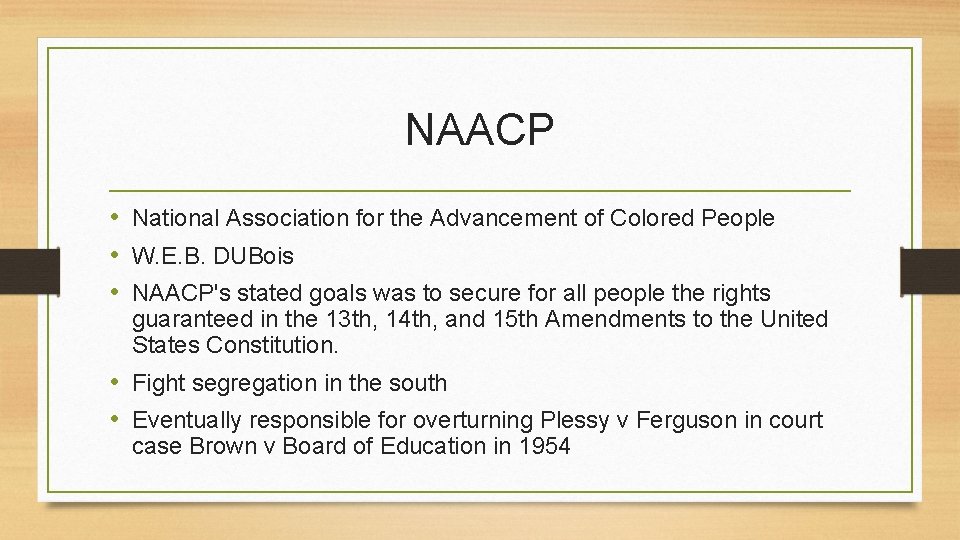 NAACP

• National Association for the Advancement of Colored People
• W.E.B. DUBois
• NAACP's stated goals was to secure for all people the rights guaranteed in the 13th, 14th, and 15th Amendments to the United States Constitution.
• Fight segregation in the south
• Eventually responsible for overturning Plessy v Ferguson in court case Brown v Board of Education in 1954